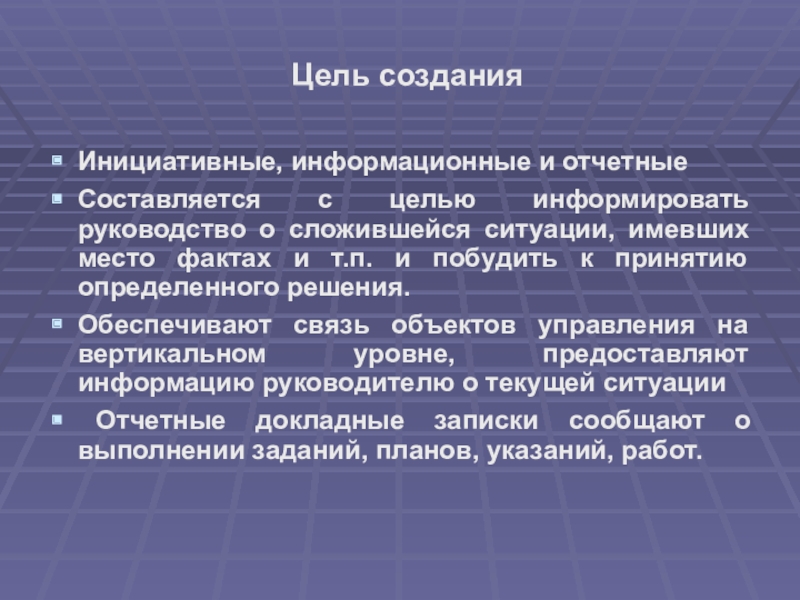 Цель создания

Инициативные, информационные и отчетные

Составляется с целью информировать руководство о сложившейся ситуации, имевших место фактах и т.п. и побудить к принятию определенного решения.

Обеспечивают связь объектов управления на вертикальном уровне, предоставляют информацию руководителю о текущей ситуации

Отчетные докладные записки сообщают о выполнении заданий, планов, указаний, работ.